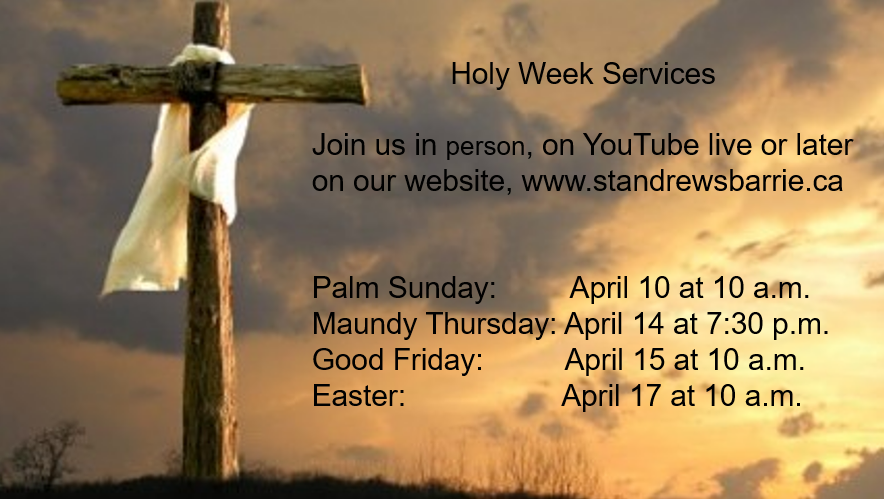 Holy Week Services

Join us in person, on YouTube live or later on our website, www.standrewsbarrie.ca

Palm Sunday: April 10 at 10 a.m.
Maundy Thursday: April 14 at 7:30 p.m.
Good Friday: April 15 at 10 a.m.
Easter: April 17 at 10 a.m.